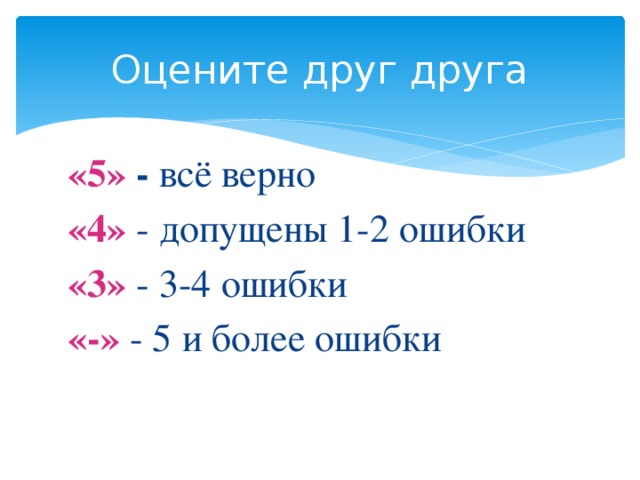 Оцените друг друга

«5» - всё верно

«4» - допущены 1-2 ошибки

«3» - 3-4 ошибки

«-» - 5 и более ошибки